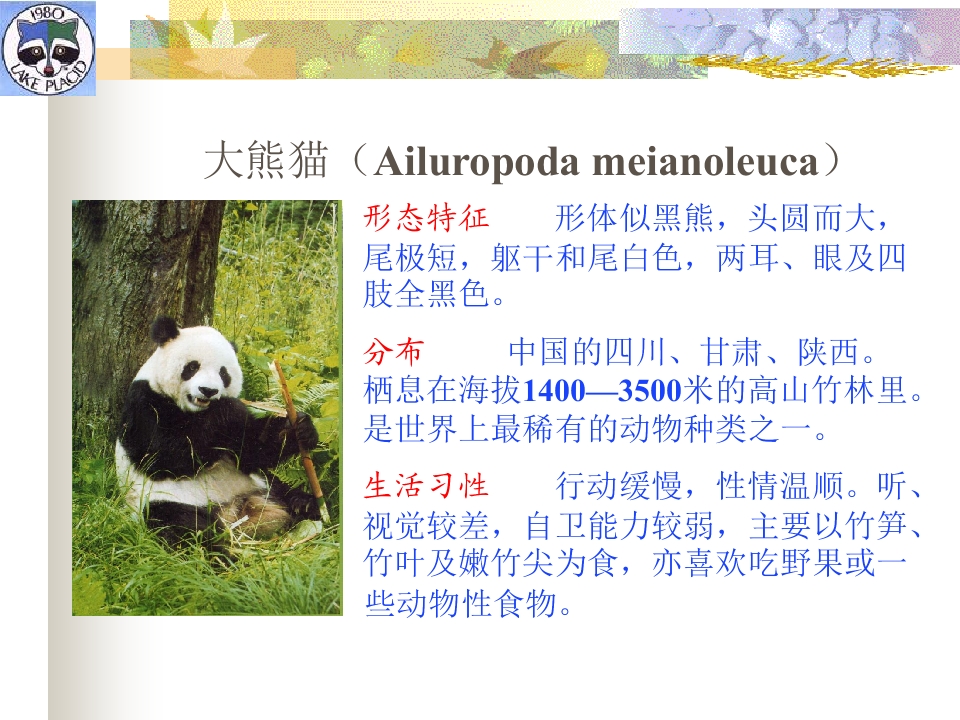 1980
LAKE PLACID

大熊猫（Ailuropoda meianoleuca）

形态特征 形体似黑熊，头圆而大，尾极短，躯干和尾白色，两耳、眼及四肢全黑色。

分布 中国的四川、甘肃、陕西。栖息在海拔1400—3500米的高山竹林里。是世界上最稀有的动物种类之一。

生活习性 行动缓慢，性情温顺。听、视觉较差，自卫能力较弱，主要以竹笋、竹叶及嫩竹尖为食，亦喜欢吃野果或一些动物性食物。